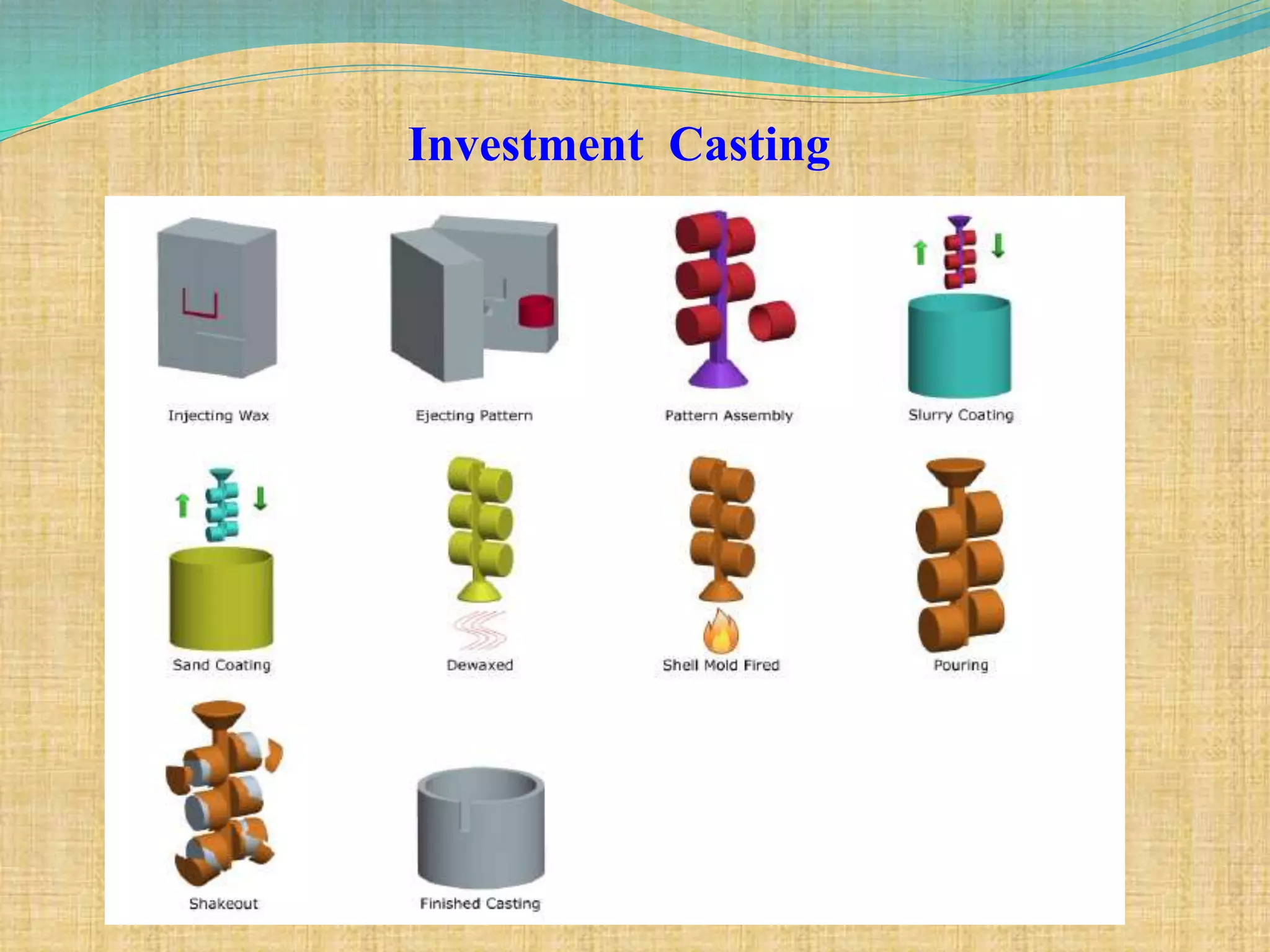 Investment Casting

Injecting Wax

Ejecting Pattern

Pattern Assembly

Slurry Coating

Sand Coating

Dewaxed

Shell Mold Fired

Pouring

Shakeout

Finished Casting